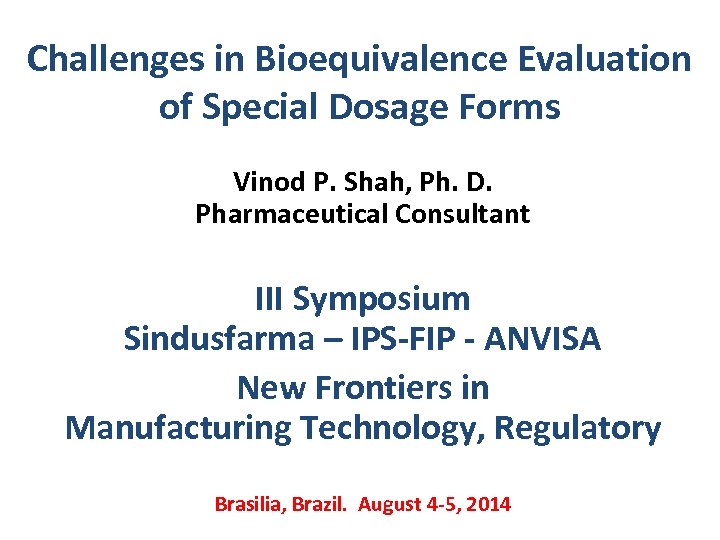 Challenges in Bioequivalence Evaluation of Special Dosage Forms

Vinod P. Shah, Ph. D.
Pharmaceutical Consultant

III Symposium
Sindusfarma – IPS-FIP - ANVISA
New Frontiers in
Manufacturing Technology, Regulatory

Brasilia, Brazil. August 4-5, 2014